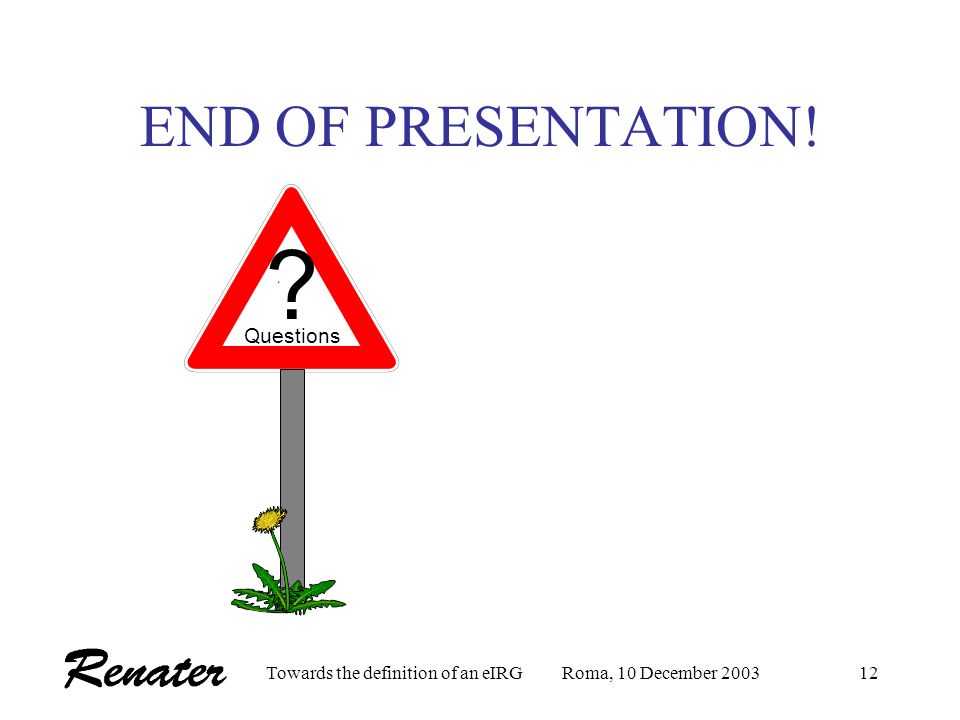 END OF PRESENTATION!

?
Questions

Renater Towards the definition of an eIRG Roma, 10 December 2003 12